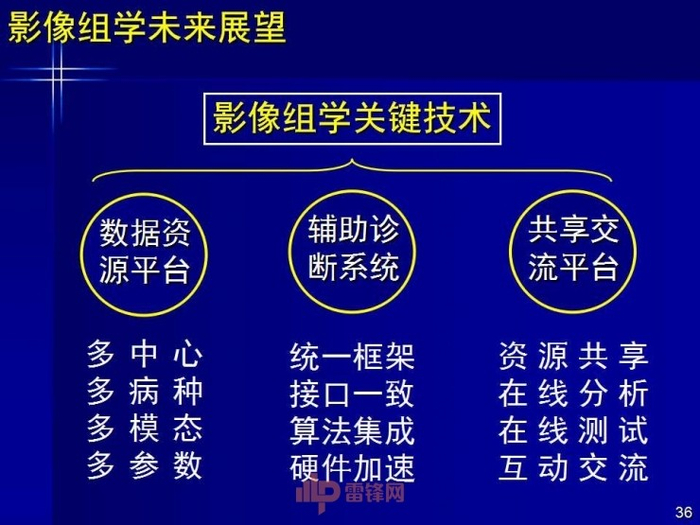 影像组学未来展望

影像组学关键技术

数据资源平台

辅助诊断系统

共享交流平台

多中心
多病种
多模态
多参数

统一框架
接口一致
算法集成
硬件加速

资源共享
在线分析
在线测试
互动交流

雷锋网

36